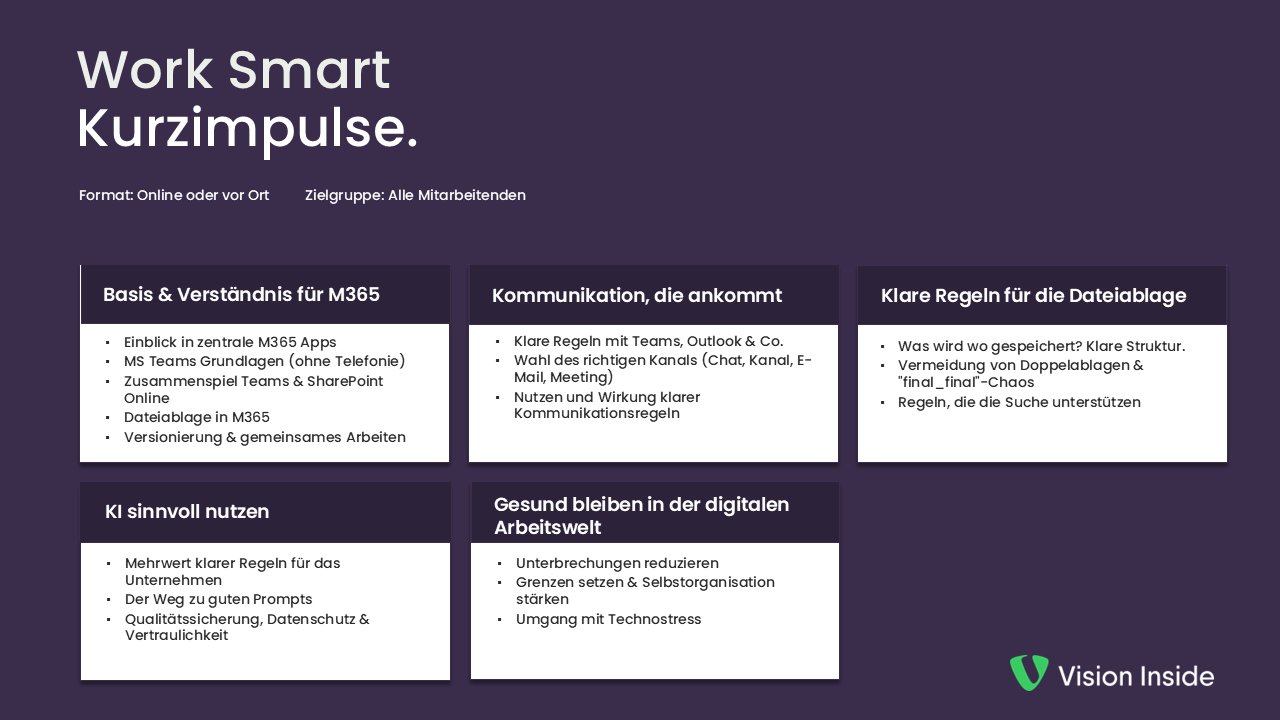 Work Smart
Kurzimpulse.

Format: Online oder vor Ort Zielgruppe: Alle Mitarbeitenden

Basis & Verständnis für M365

- Einblick in zentrale M365 Apps
- MS Teams Grundlagen (ohne Telefonie)
- Zusammenspiel Teams & SharePoint Online
- Dateiablage in M365
- Versionierung & gemeinsames Arbeiten

Kommunikation, die ankommt

- Klare Regeln mit Teams, Outlook & Co.
- Wahl des richtigen Kanals (Chat, Kanal, E-Mail, Meeting)
- Nutzen und Wirkung klarer Kommunikationsregeln

Klare Regeln für die Dateiablage

- Was wird wo gespeichert? Klare Struktur.
- Vermeidung von Doppelablagen & "final_final"-Chaos
- Regeln, die die Suche unterstützen

KI sinnvoll nutzen

- Mehrwert klarer Regeln für das Unternehmen
- Der Weg zu guten Prompts
- Qualitätssicherung, Datenschutz & Vertraulichkeit

Gesund bleiben in der digitalen Arbeitswelt

- Unterbrechungen reduzieren
- Grenzen setzen & Selbstorganisation stärken
- Umgang mit Technostress

Vision Inside